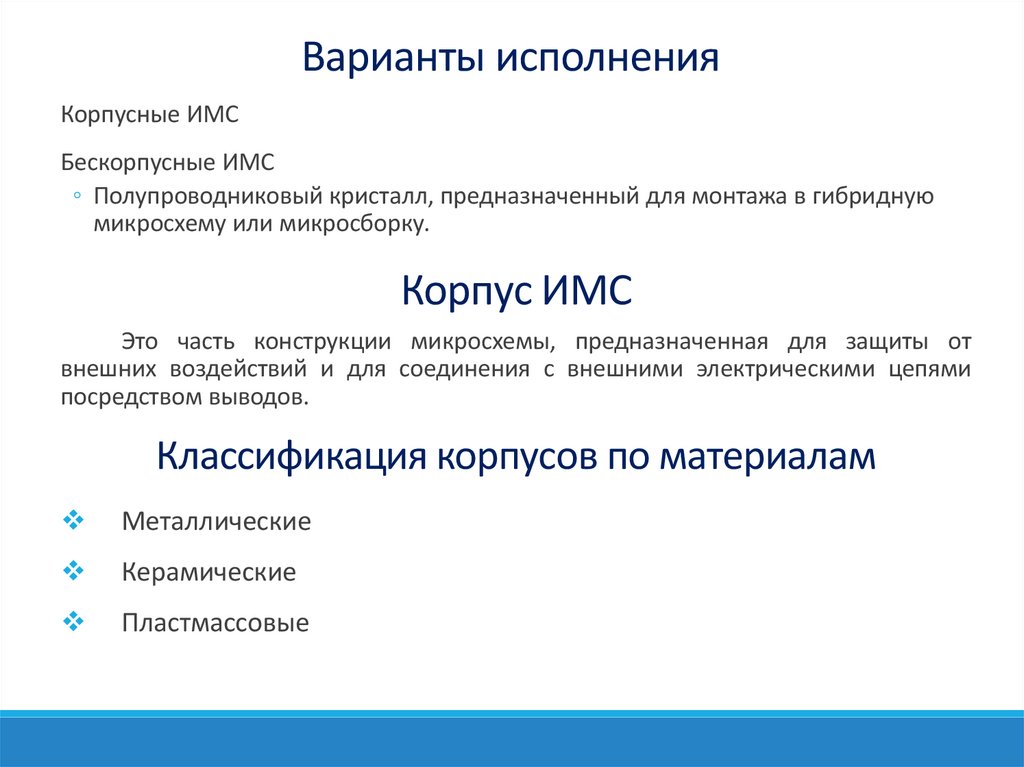 Варианты исполнения

Корпусные ИМС

Бескорпусные ИМС

◦ Полупроводниковый кристалл, предназначенный для монтажа в гибридную микросхему или микросборку.

Корпус ИМС

Это часть конструкции микросхемы, предназначенная для защиты от внешних воздействий и для соединения с внешними электрическими цепями посредством выводов.

Классификация корпусов по материалам

❖ Металлические

❖ Керамические

❖ Пластмассовые